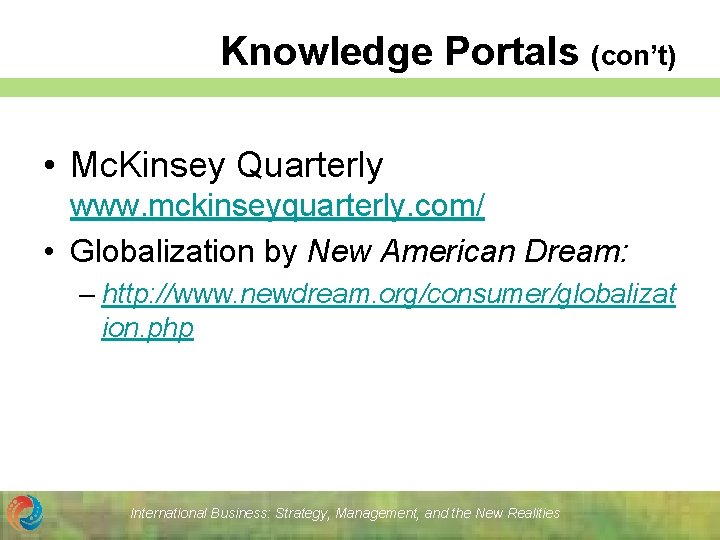 Knowledge Portals (con't)

• McKinsey Quarterly www.mckinseyquarterly.com/

• Globalization by New American Dream:

– http://www.newdream.org/consumer/globalization.php

International Business: Strategy, Management, and the New Realities